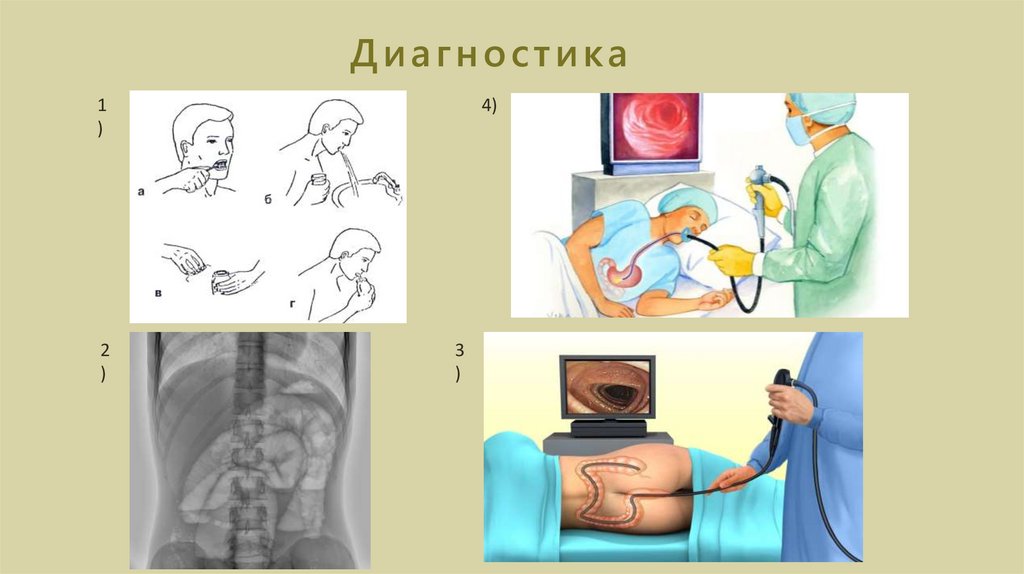 Диагностика

1)

а

б

в

г

4)

2)

3)